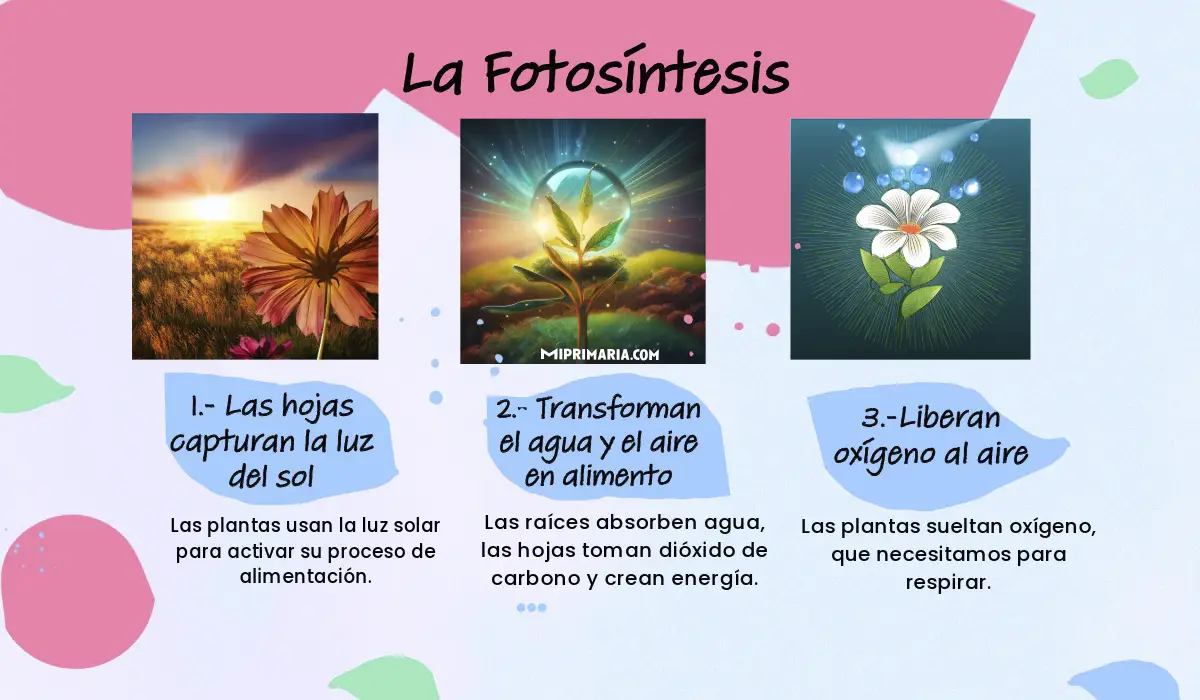 La Fotosíntesis

MIPRIMARIA.COM

1.- Las hojas capturan la luz del sol

Las plantas usan la luz solar para activar su proceso de alimentación.

2.- Transforman el agua y el aire en alimento

Las raíces absorben agua, las hojas toman dióxido de carbono y crean energía.

3.-Liberan oxígeno al aire

Las plantas sueltan oxígeno, que necesitamos para respirar.